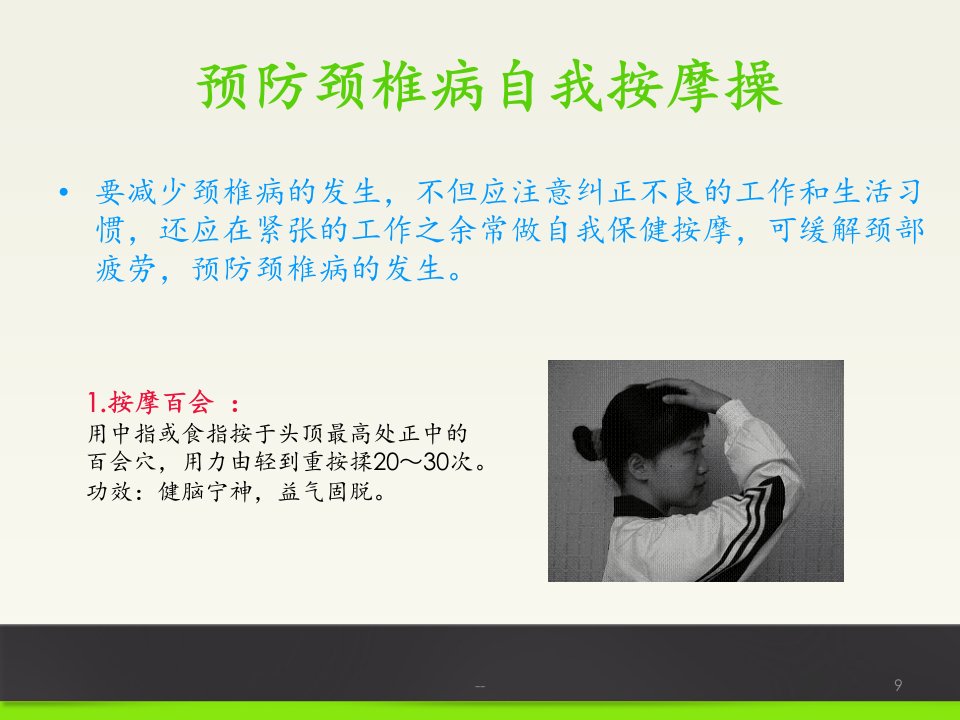 预防颈椎病自我按摩操

• 要减少颈椎病的发生，不但应注意纠正不良的工作和生活习惯，还应在紧张的工作之余常做自我保健按摩，可缓解颈部疲劳，预防颈椎病的发生。

1.按摩百会 ：
用中指或食指按于头顶最高处正中的百会穴，用力由轻到重按揉20～30次。
功效：健脑宁神，益气固脱。

--

9